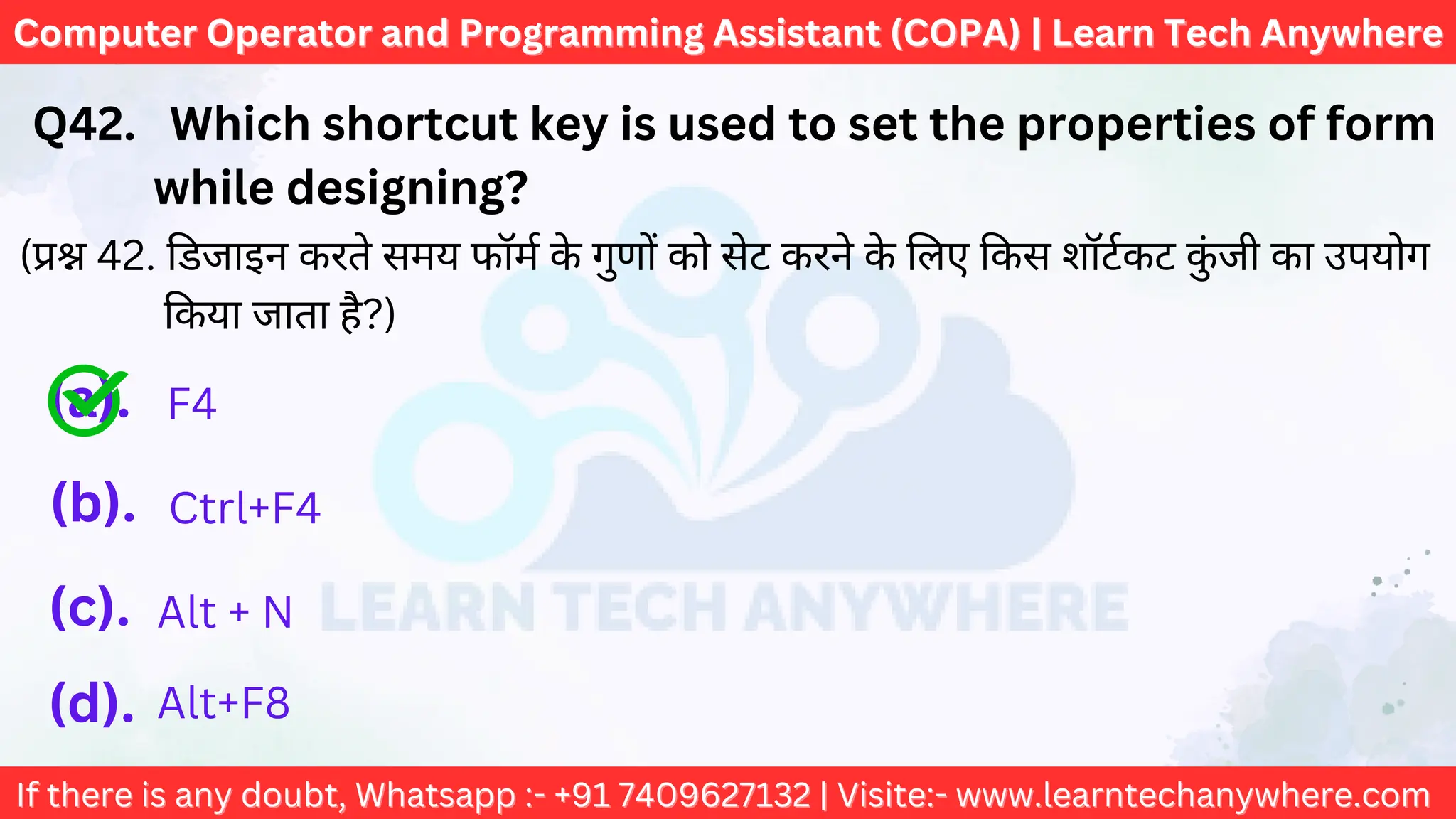 Computer Operator and Programming Assistant (COPA) | Learn Tech Anywhere

Q42. Which shortcut key is used to set the properties of form while designing?

(प्रश्न 42. डिजाइन करते समय फॉर्म के गुणों को सेट करने के लिए किस शॉर्टकट कुंजी का उपयोग किया जाता है?)

(a). F4

(b). Ctrl+F4

(c). Alt + N

(d). Alt+F8

LEARN TECH ANYWHERE

If there is any doubt, Whatsapp :- +91 7409627132 | Visite:- www.learntechanywhere.com